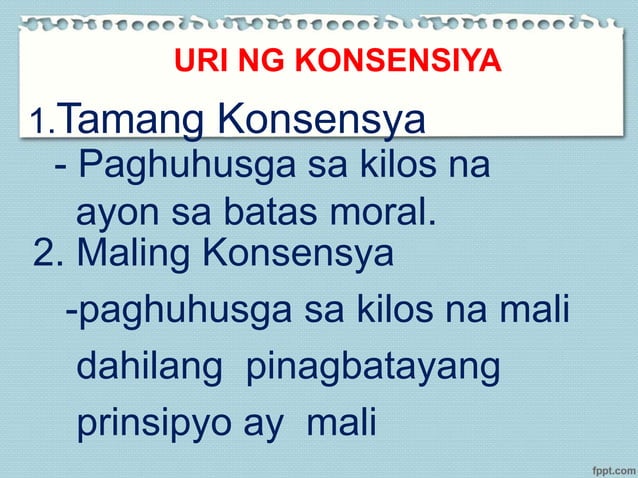 URI NG KONSENSIYA

1.Tamang Konsensya
- Paghuhusga sa kilos na ayon sa batas moral.

2. Maling Konsensya
-paghuhusga sa kilos na mali dahilang pinagbatayang prinsipyo ay mali

fppt.com